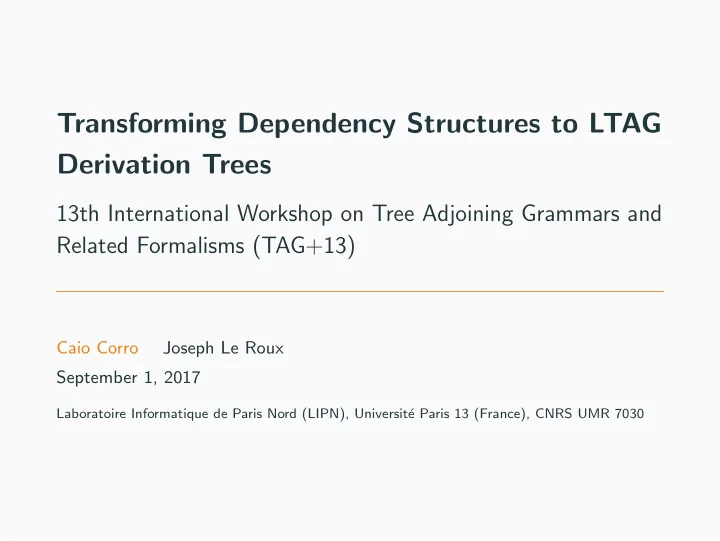 Transforming Dependency Structures to LTAG Derivation Trees

13th International Workshop on Tree Adjoining Grammars and Related Formalisms (TAG+13)

Caio Corro Joseph Le Roux

September 1, 2017

Laboratoire Informatique de Paris Nord (LIPN), Université Paris 13 (France), CNRS UMR 7030